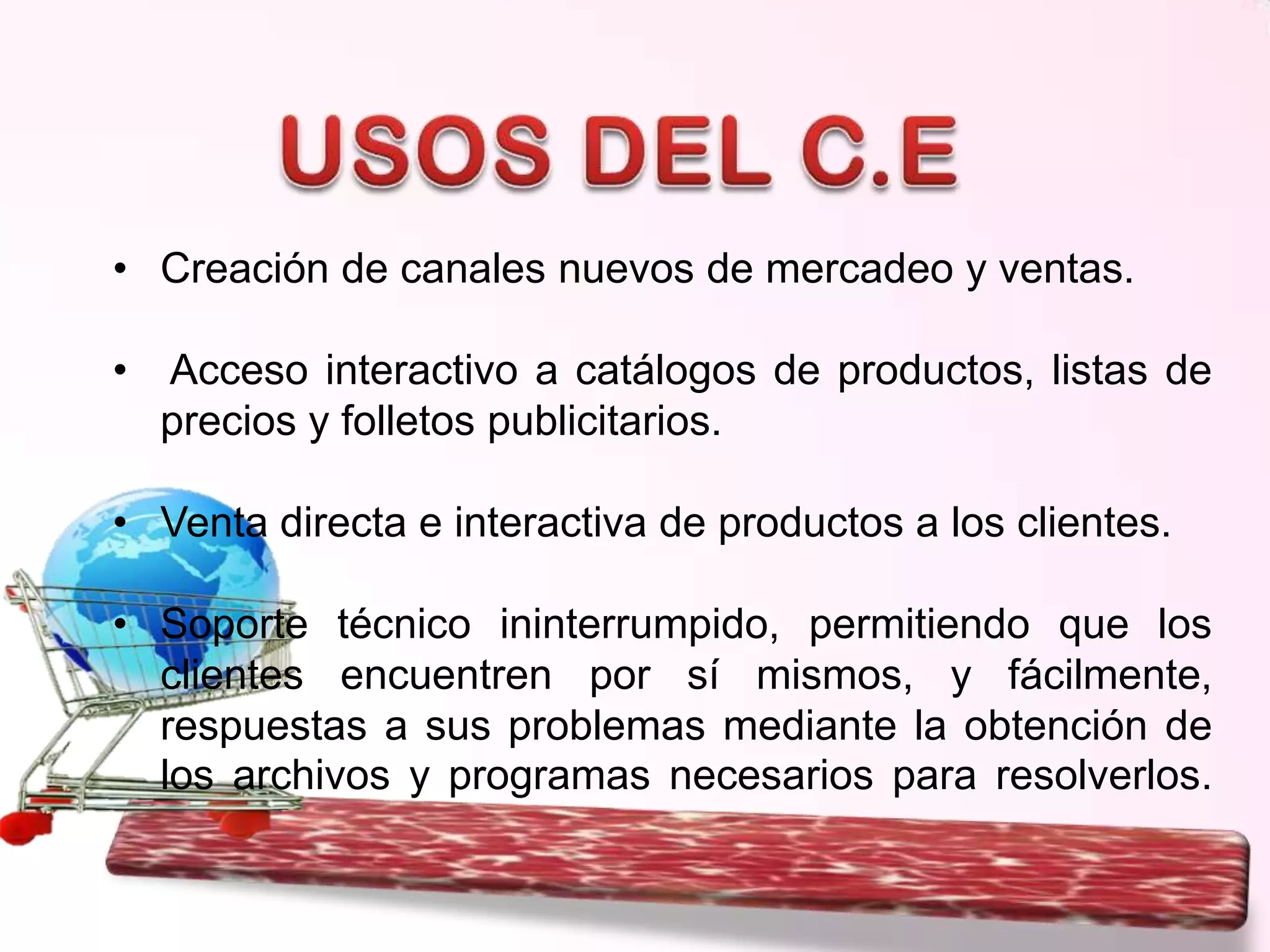 USOS DEL C.E

• Creación de canales nuevos de mercadeo y ventas.

• Acceso interactivo a catálogos de productos, listas de precios y folletos publicitarios.

• Venta directa e interactiva de productos a los clientes.

• Soporte técnico ininterrumpido, permitiendo que los clientes encuentren por sí mismos, y fácilmente, respuestas a sus problemas mediante la obtención de los archivos y programas necesarios para resolverlos.